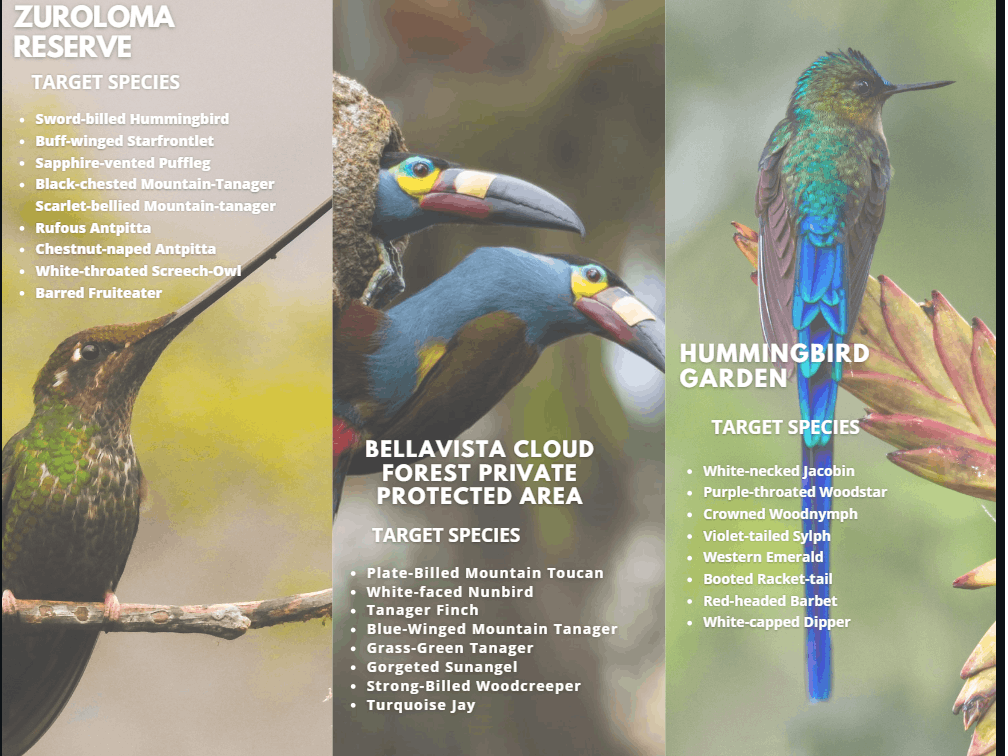 ZUROLOMA RESERVE

TARGET SPECIES

- Sword-billed Hummingbird
- Buff-winged Starfrontlet
- Sapphire-vented Puffleg
- Black-chested Mountain-Tanager Scarlet-bellied Mountain-tanager
- Rufous Antpitta
- Chestnut-naped Antpitta
- White-throated Screech-Owl
- Barred Fruiteater

BELLAVISTA CLOUD FOREST PRIVATE PROTECTED AREA

TARGET SPECIES

- Plate-Billed Mountain Toucan
- White-faced Nunbird
- Tanager Finch
- Blue-Winged Mountain Tanager
- Grass-Green Tanager
- Gorgeted Sunangel
- Strong-Billed Woodcreeper
- Turquoise Jay

HUMMINGBIRD GARDEN

TARGET SPECIES

- White-necked Jacobin
- Purple-throated Woodstar
- Crowned Woodnymph
- Violet-tailed Sylph
- Western Emerald
- Booted Racket-tail
- Red-headed Barbet
- White-capped Dipper